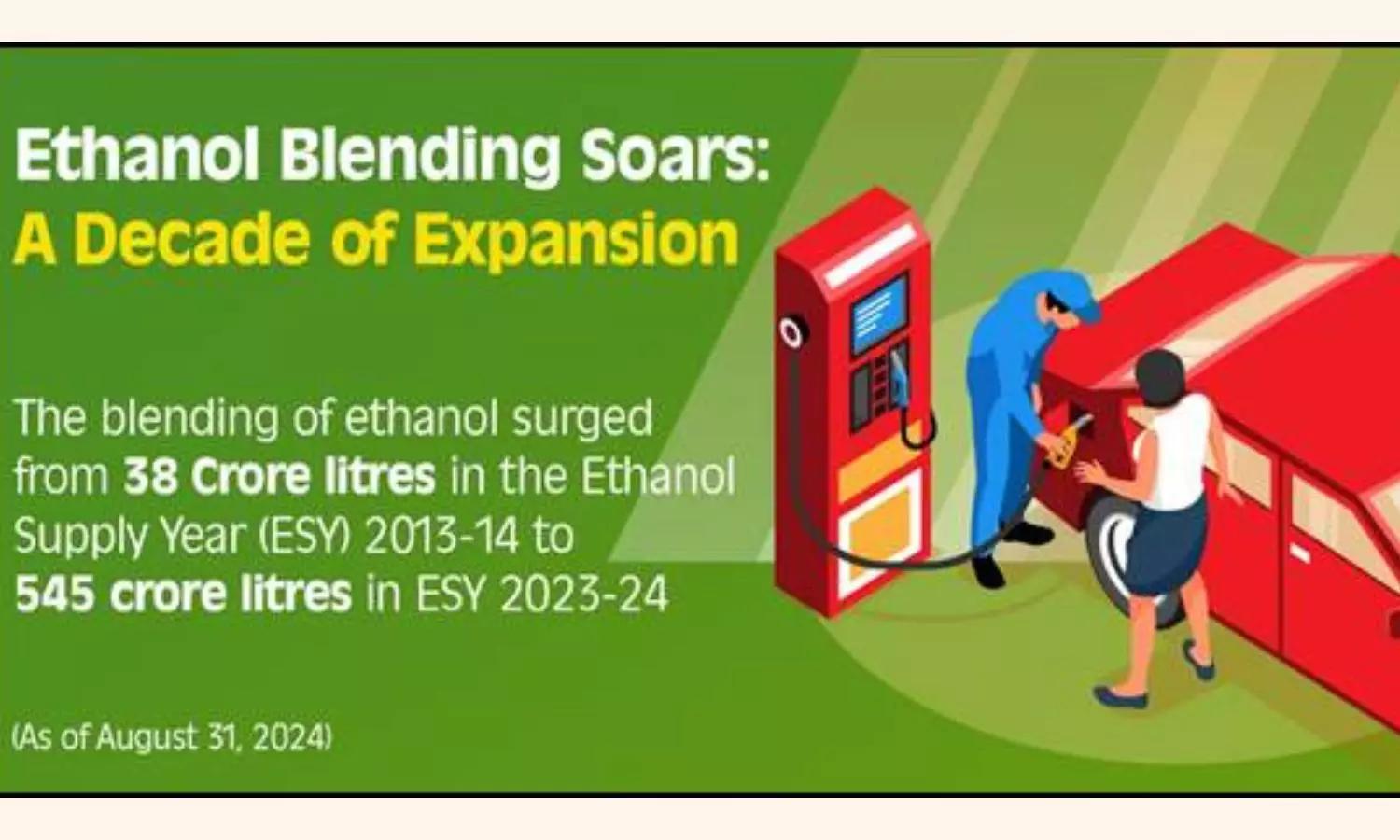 Ethanol Blending Soars:
A Decade of Expansion

The blending of ethanol surged from 38 Crore litres in the Ethanol Supply Year (ESY) 2013-14 to 545 crore litres in ESY 2023-24

(As of August 31, 2024)